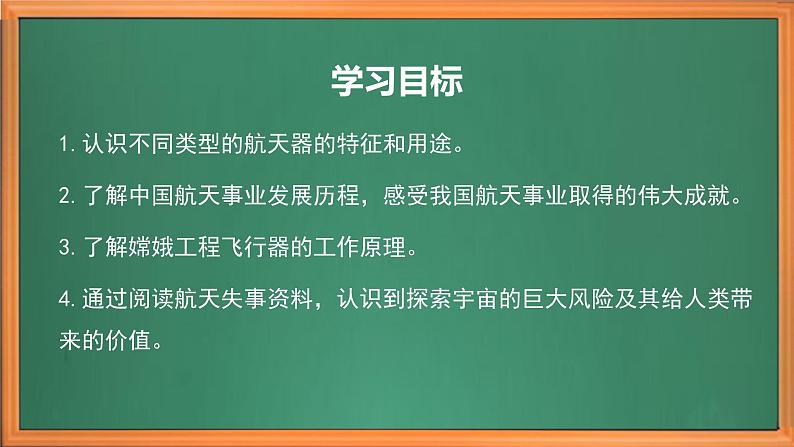 学习目标

1. 认识不同类型的航天器的特征和用途。

2. 了解中国航天事业发展历程，感受我国航天事业取得的伟大成就。

3. 了解嫦娥工程飞行器的工作原理。

4. 通过阅读航天失事资料，认识到探索宇宙的巨大风险及其给人类带来的价值。